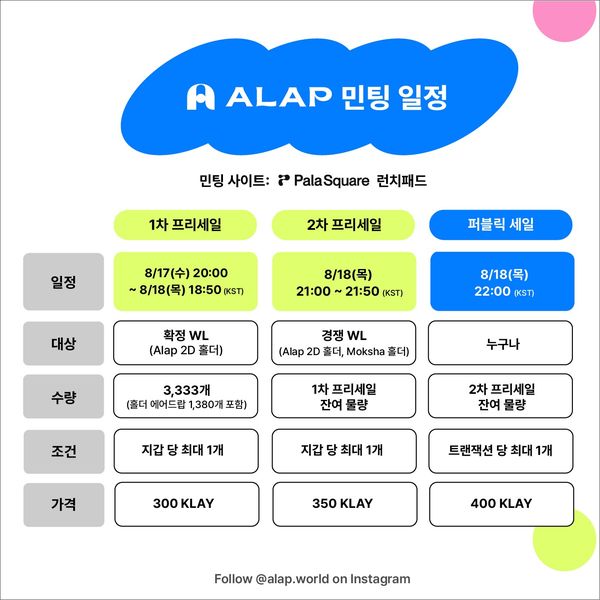 ALAP 민팅 일정

민팅 사이트: PalaSquare 런치패드

| | 1차 프리세일 | 2차 프리세일 | 퍼블릭 세일 |
|---|---|---|---|
| 일정 | 8/17(수) 20:00 ~ 8/18(목) 18:50 (KST) | 8/18(목) 21:00 ~ 21:50 (KST) | 8/18(목) 22:00 (KST) |
| 대상 | 확정 WL (Alap 2D 홀더) | 경쟁 WL (Alap 2D 홀더, Moksha 홀더) | 누구나 |
| 수량 | 3,333개 (홀더 에어드랍 1,380개 포함) | 1차 프리세일 잔여 물량 | 2차 프리세일 잔여 물량 |
| 조건 | 지갑 당 최대 1개 | 지갑 당 최대 1개 | 트랜잭션 당 최대 1개 |
| 가격 | 300 KLAY | 350 KLAY | 400 KLAY |

Follow @alap.world on Instagram